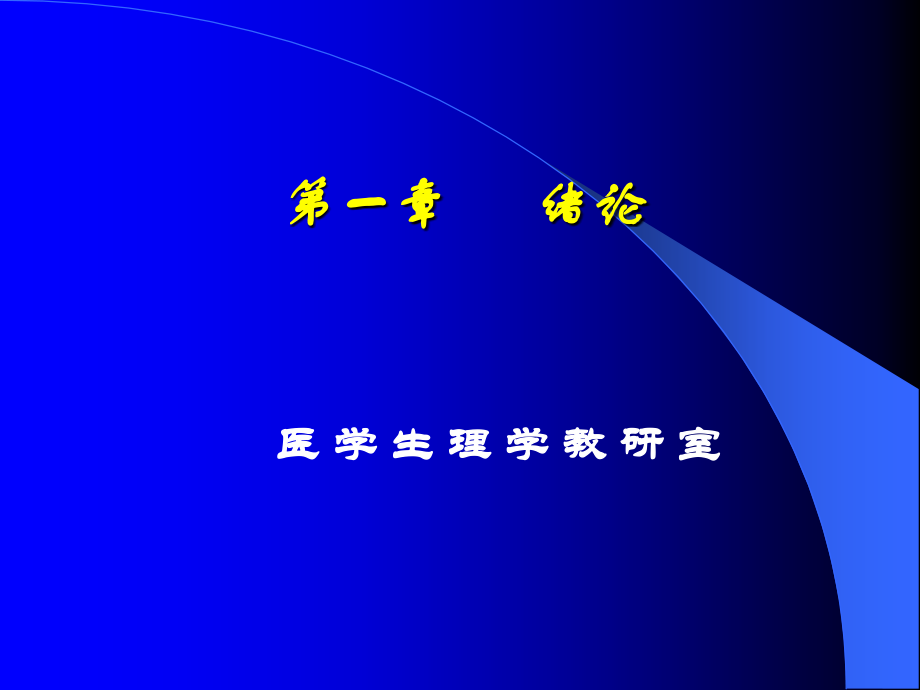 第一章　绪论

医学生理学教研室